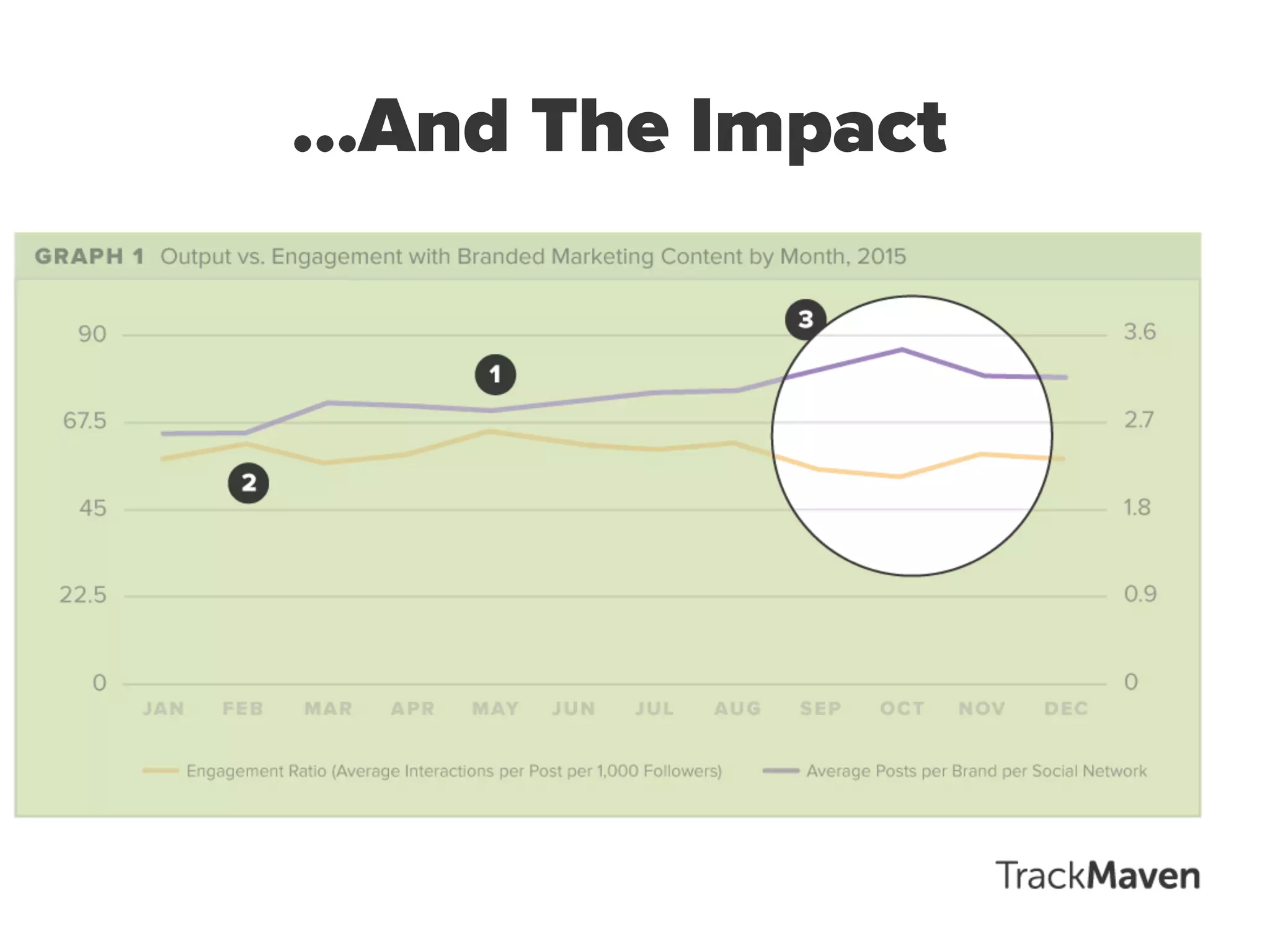 ...And The Impact

GRAPH 1 Output vs. Engagement with Branded Marketing Content by Month, 2015

90
67.5
45
22.5
0

3.6
2.7
1.8
0.9
0

1
2
3

JAN FEB MAR APR MAY JUN JUL AUG SEP OCT NOV DEC

Engagement Ratio (Average Interactions per Post per 1,000 Followers)
Average Posts per Brand per Social Network

TrackMaven